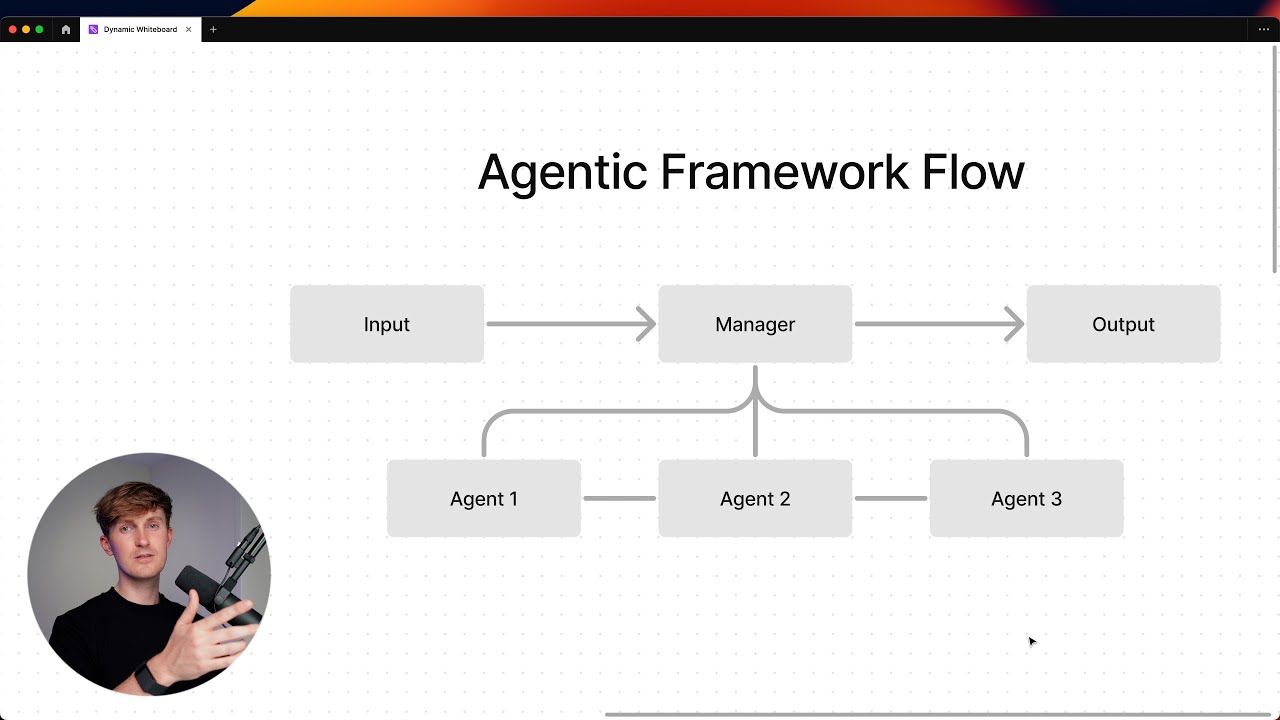 Dynamic Whiteboard

Agentic Framework Flow

Input

Manager

Output

Agent 1

Agent 2

Agent 3